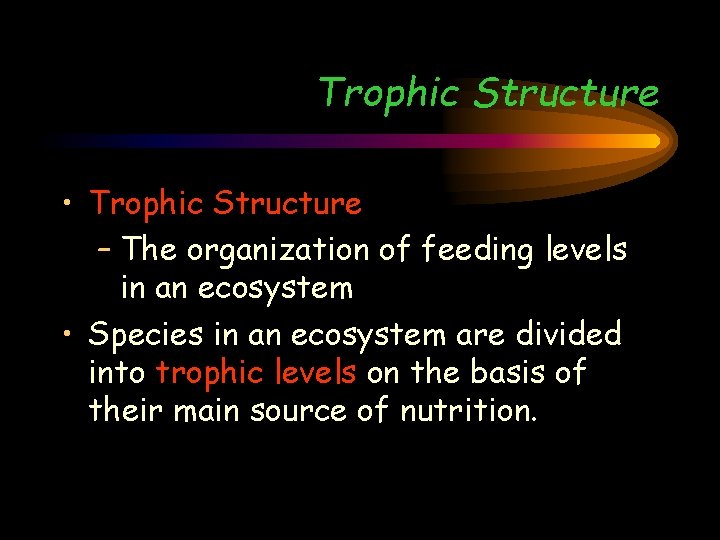 Trophic Structure

• Trophic Structure
– The organization of feeding levels in an ecosystem

• Species in an ecosystem are divided into trophic levels on the basis of their main source of nutrition.